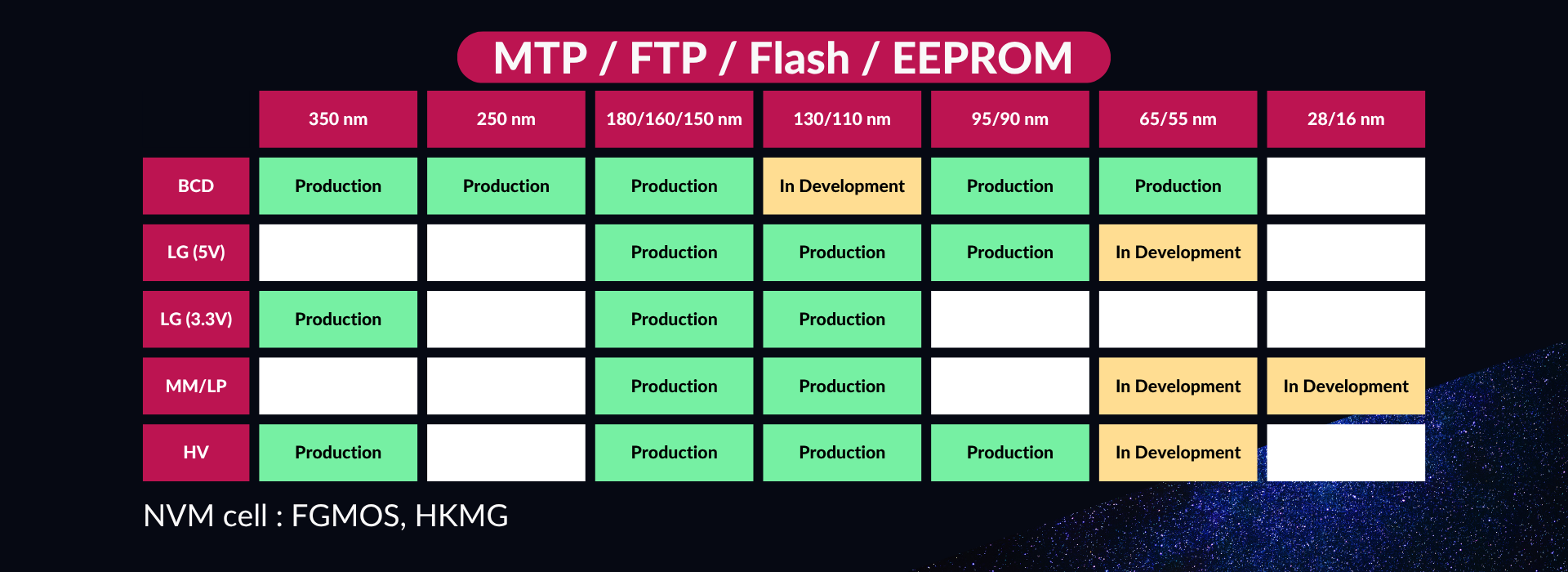 MTP / FTP / Flash / EEPROM

| | 350 nm | 250 nm | 180/160/150 nm | 130/110 nm | 95/90 nm | 65/55 nm | 28/16 nm |
|---|---|---|---|---|---|---|---|
| BCD | Production | Production | Production | In Development | Production | Production | |
| LG (5V) | | | Production | Production | Production | In Development | |
| LG (3.3V) | Production | | Production | Production | | | |
| MM/LP | | | Production | Production | | In Development | In Development |
| HV | Production | | Production | Production | Production | In Development | |

NVM cell : FGMOS, HKMG